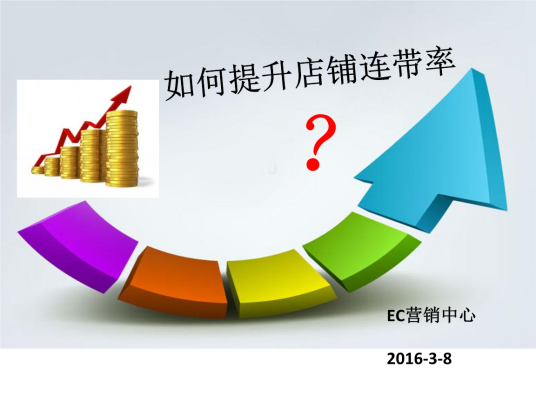 如何提升店铺连带率

？

EC营销中心

2016-3-8